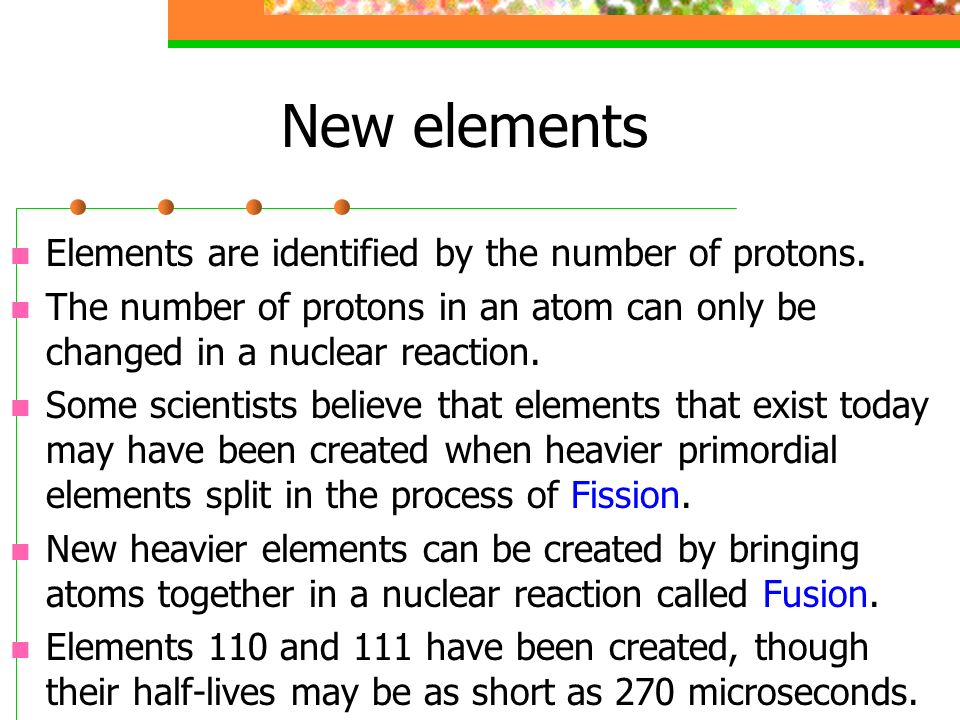 New elements

- Elements are identified by the number of protons.
- The number of protons in an atom can only be changed in a nuclear reaction.
- Some scientists believe that elements that exist today may have been created when heavier primordial elements split in the process of Fission.
- New heavier elements can be created by bringing atoms together in a nuclear reaction called Fusion.
- Elements 110 and 111 have been created, though their half-lives may be as short as 270 microseconds.